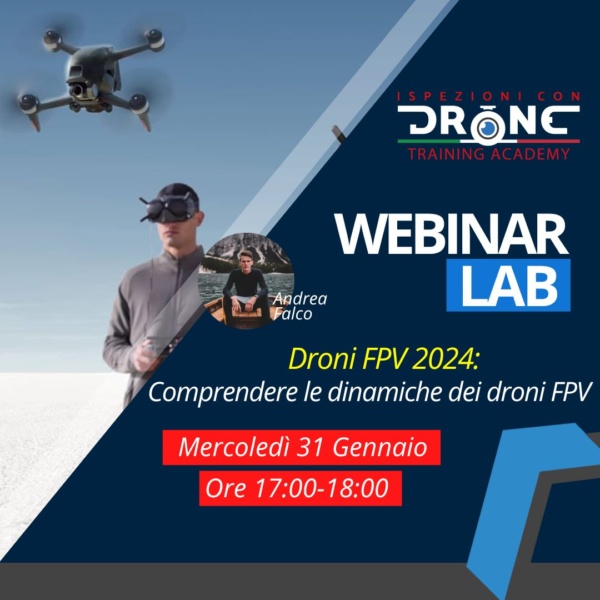 ISPEZIONI CON
DRONE
TRAINING ACADEMY

WEBINAR
LAB

Andrea
Falco

Droni FPV 2024:
Comprendere le dinamiche dei droni FPV

Mercoledì 31 Gennaio
Ore 17:00-18:00